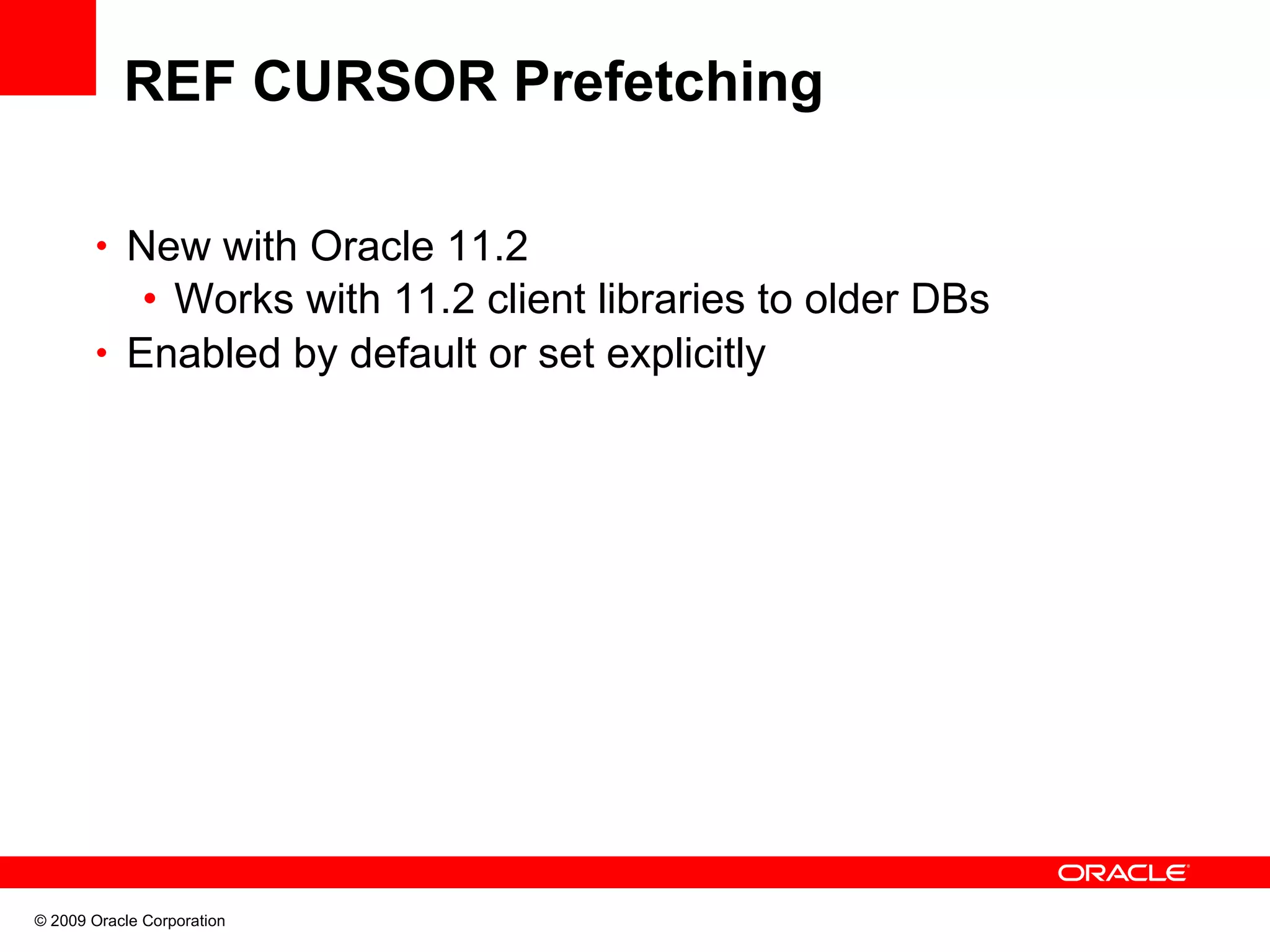 REF CURSOR Prefetching

• New with Oracle 11.2
  • Works with 11.2 client libraries to older DBs
• Enabled by default or set explicitly

ORACLE

© 2009 Oracle Corporation